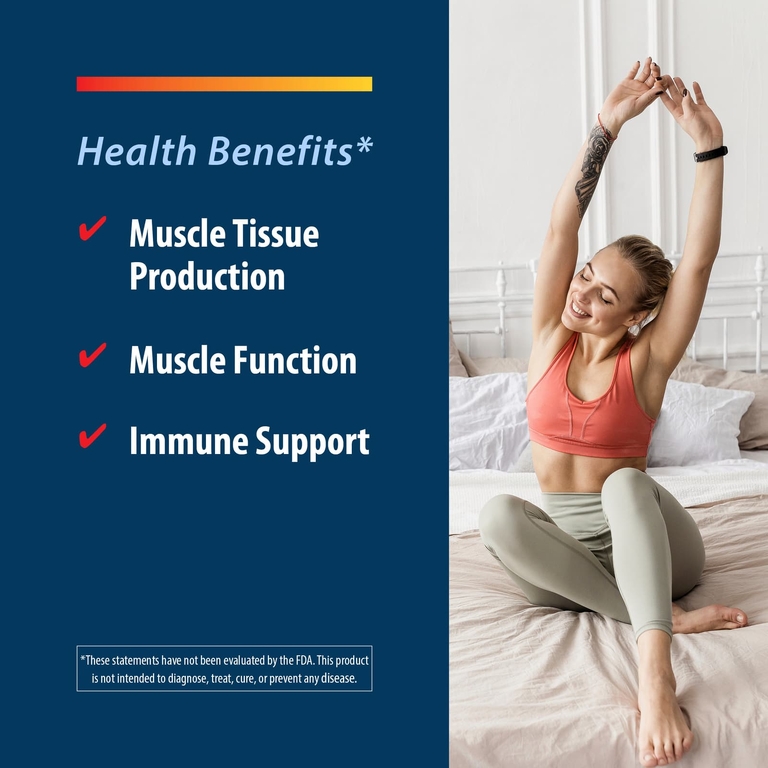 Health Benefits*

✔ Muscle Tissue Production

✔ Muscle Function

✔ Immune Support

*These statements have not been evaluated by the FDA. This product is not intended to diagnose, treat, cure, or prevent any disease.